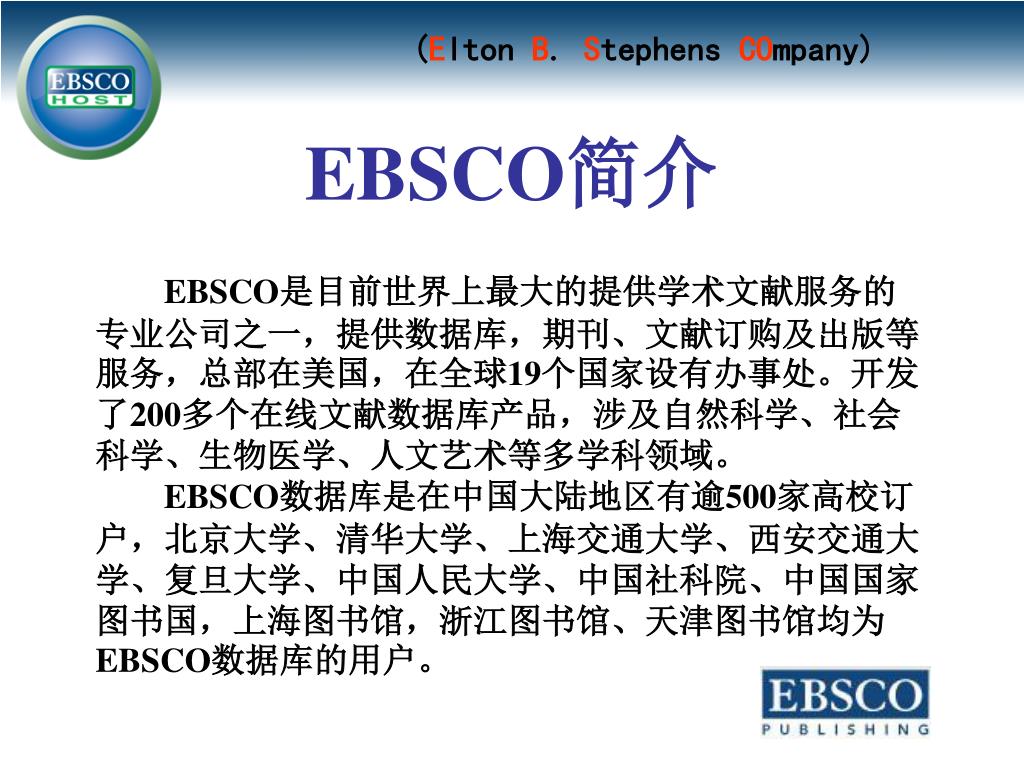 EBSCO HOST

（Elton B. Stephens COmpany）

EBSCO简介

EBSCO是目前世界上最大的提供学术文献服务的专业公司之一，提供数据库，期刊、文献订购及出版等服务，总部在美国，在全球19个国家设有办事处。开发了200多个在线文献数据库产品，涉及自然科学、社会科学、生物医学、人文艺术等多学科领域。

EBSCO数据库是在中国大陆地区有逾500家高校订户，北京大学、清华大学、上海交通大学、西安交通大学、复旦大学、中国人民大学、中国社科院、中国国家图书国，上海图书馆，浙江图书馆、天津图书馆均为EBSCO数据库的用户。

EBSCO PUBLISHING